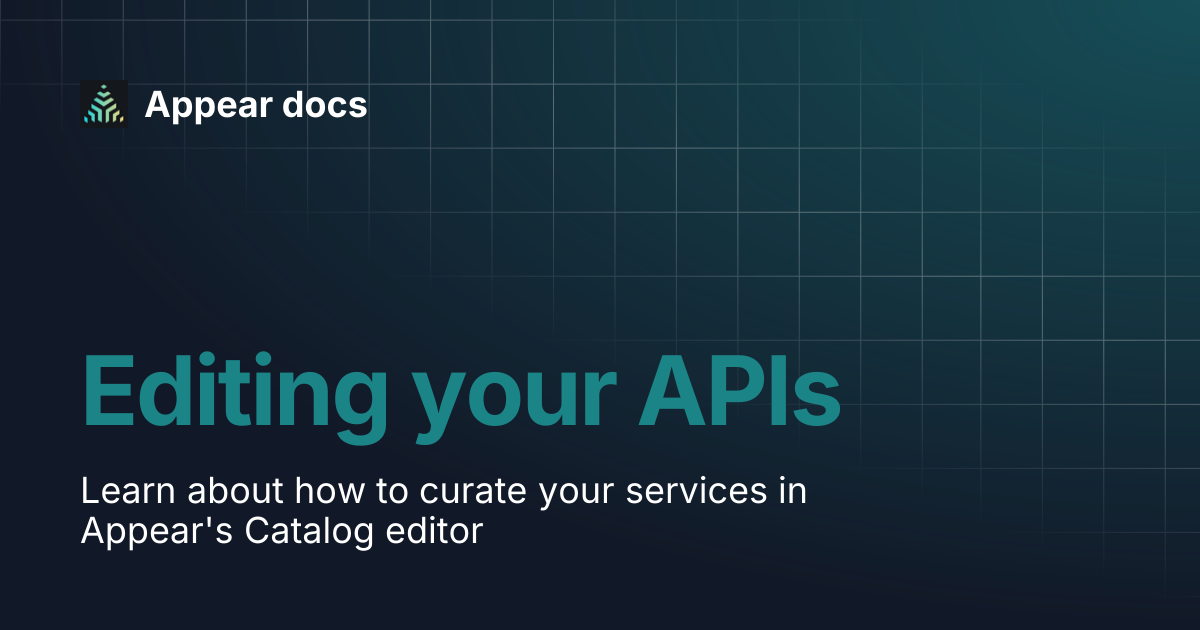 Appear docs

Editing your APIs

Learn about how to curate your services in Appear's Catalog editor